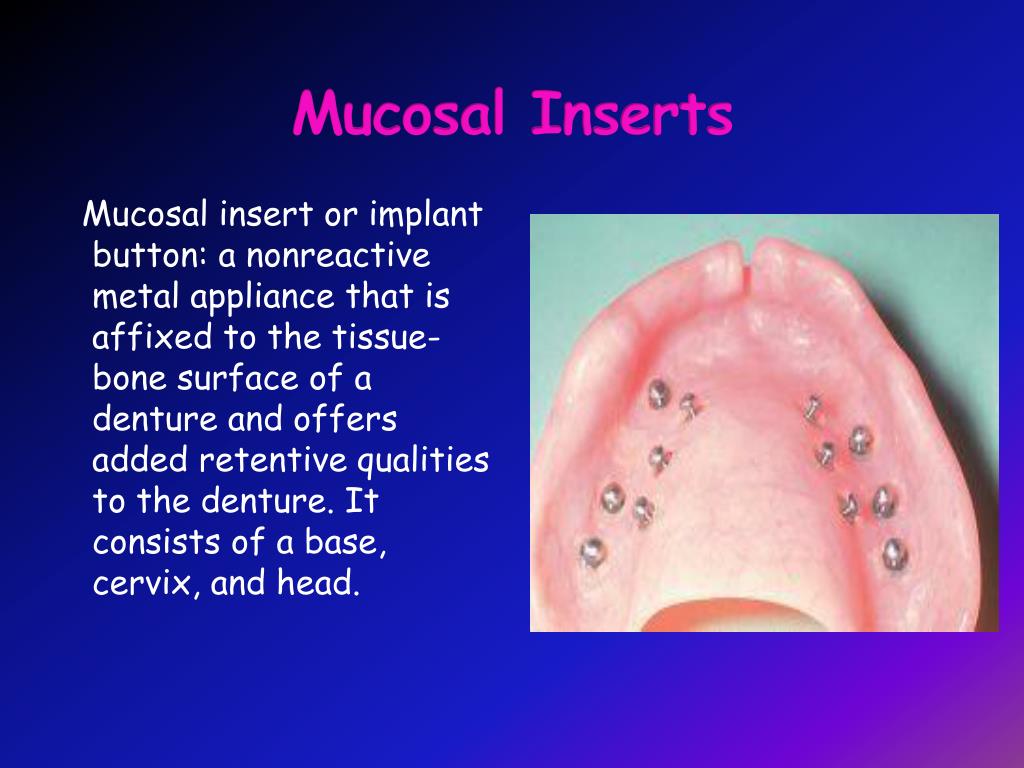 Mucosal Inserts

Mucosal insert or implant button: a nonreactive metal appliance that is affixed to the tissue-bone surface of a denture and offers added retentive qualities to the denture. It consists of a base, cervix, and head.